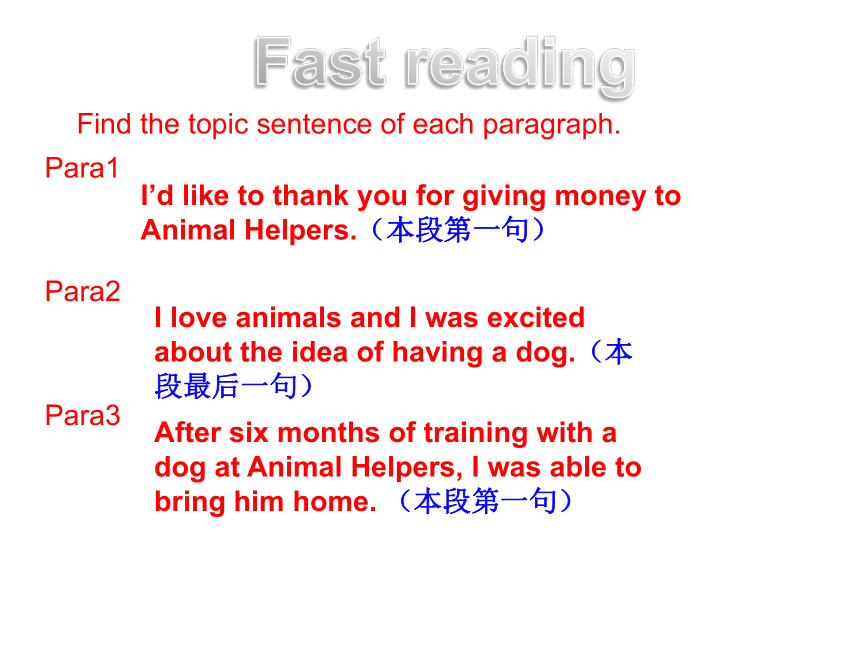 Fast reading

Find the topic sentence of each paragraph.

Para1

I’d like to thank you for giving money to Animal Helpers.（本段第一句）

Para2

I love animals and I was excited about the idea of having a dog.（本段最后一句）

Para3

After six months of training with a dog at Animal Helpers, I was able to bring him home. （本段第一句）